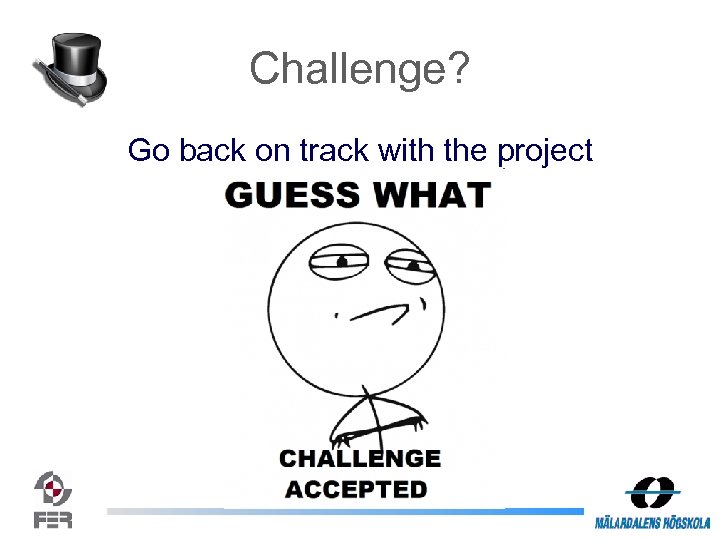 Challenge?

Go back on track with the project

GUESS WHAT

CHALLENGE ACCEPTED

FER

MÄLARDALENS HÖGSKOLA